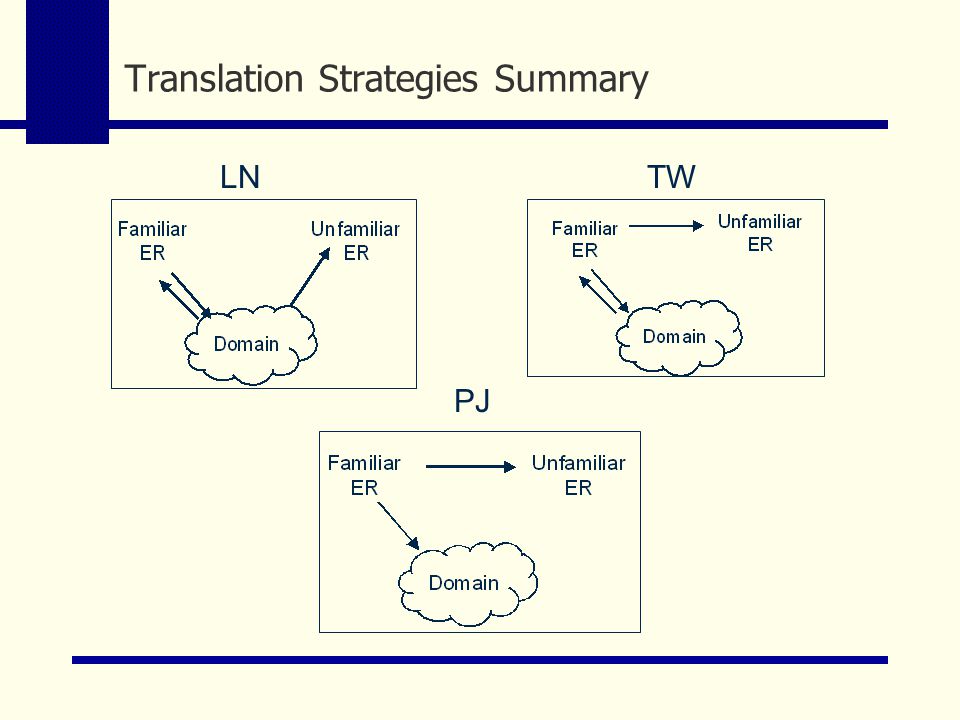 Translation Strategies Summary

LN

Familiar ER

Unfamiliar ER

Domain

TW

Familiar ER

Unfamiliar ER

Domain

PJ

Familiar ER

Unfamiliar ER

Domain